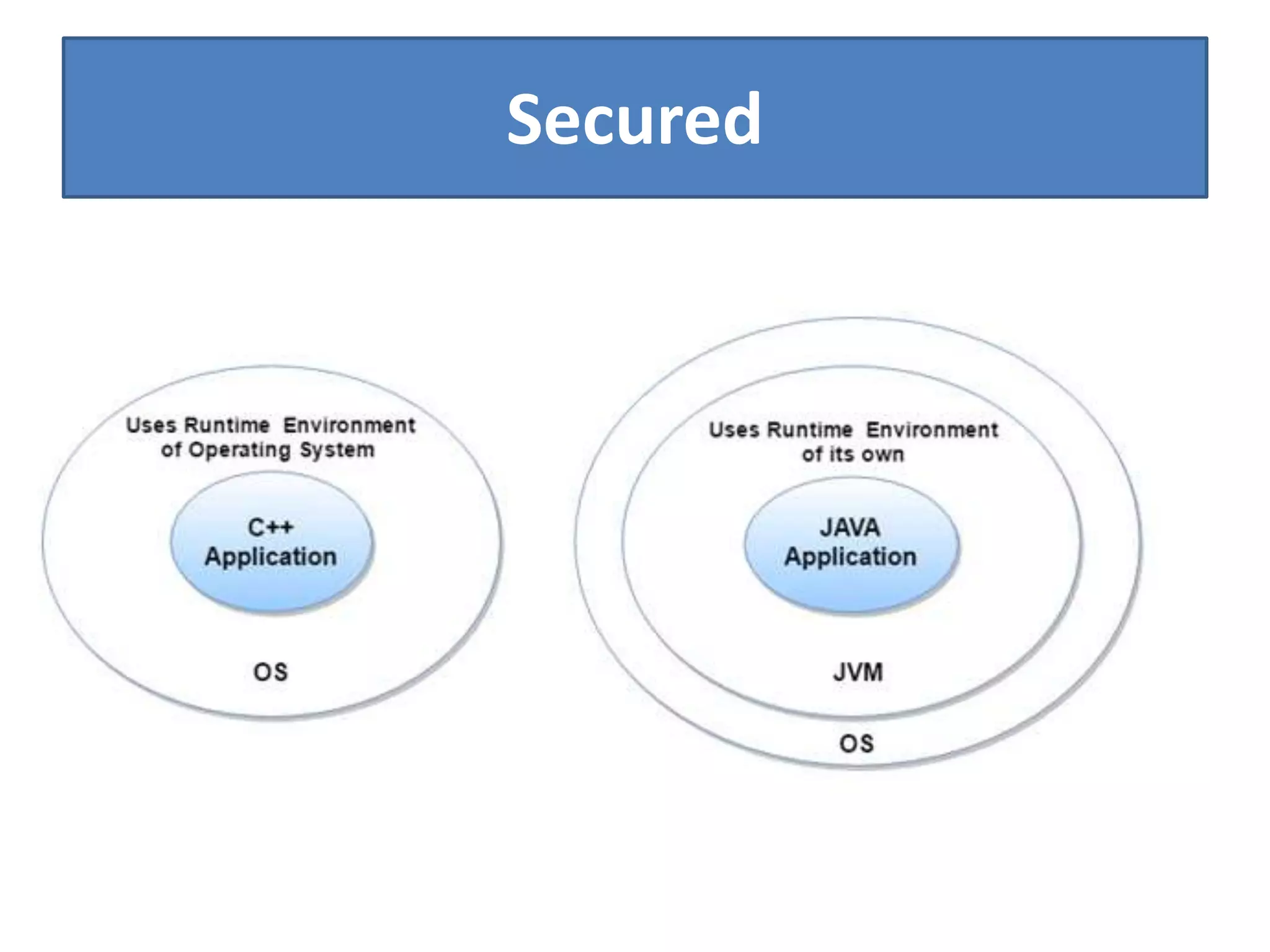 Secured

Uses Runtime Environment of Operating System

C++ Application

OS

Uses Runtime Environment of its own

JAVA Application

JVM

OS